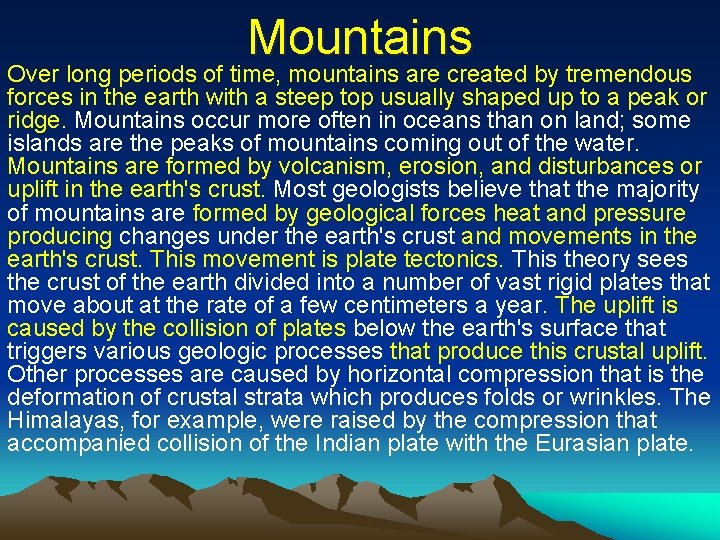 Mountains

Over long periods of time, mountains are created by tremendous forces in the earth with a steep top usually shaped up to a peak or ridge. Mountains occur more often in oceans than on land; some islands are the peaks of mountains coming out of the water. Mountains are formed by volcanism, erosion, and disturbances or uplift in the earth's crust. Most geologists believe that the majority of mountains are formed by geological forces heat and pressure producing changes under the earth's crust and movements in the earth's crust. This movement is plate tectonics. This theory sees the crust of the earth divided into a number of vast rigid plates that move about at the rate of a few centimeters a year. The uplift is caused by the collision of plates below the earth's surface that triggers various geologic processes that produce this crustal uplift. Other processes are caused by horizontal compression that is the deformation of crustal strata which produces folds or wrinkles. The Himalayas, for example, were raised by the compression that accompanied collision of the Indian plate with the Eurasian plate.